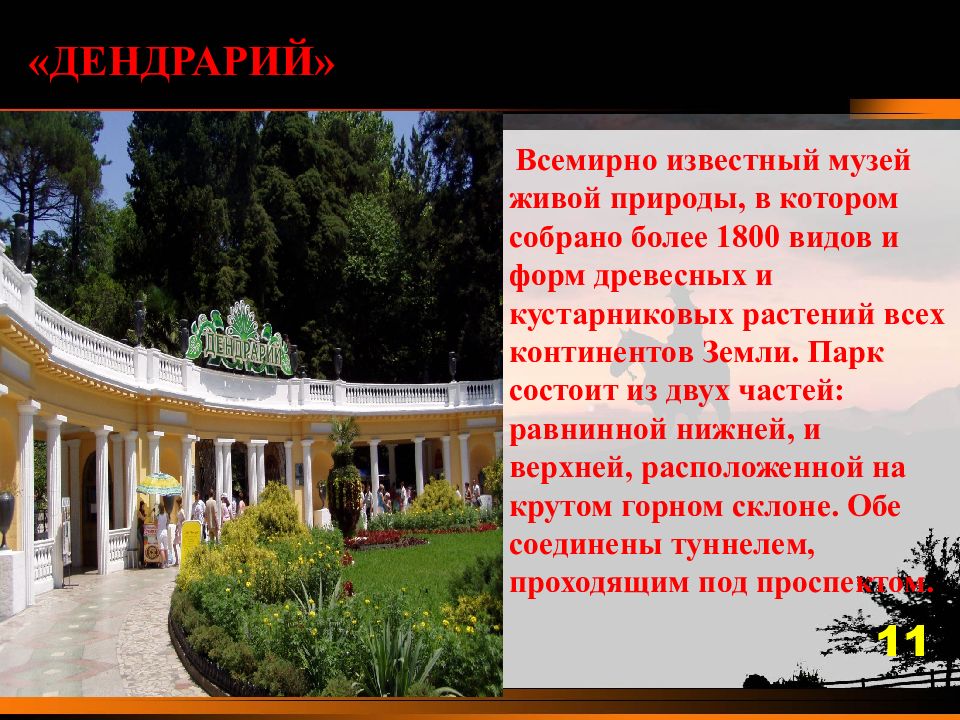 «ДЕНДРАРИЙ»

ДЕНДРАРИЙ

Всемирно известный музей живой природы, в котором собрано более 1800 видов и форм древесных и кустарниковых растений всех континентов Земли. Парк состоит из двух частей: равнинной нижней, и верхней, расположенной на крутом горном склоне. Обе соединены туннелем, проходящим под проспектом.

11